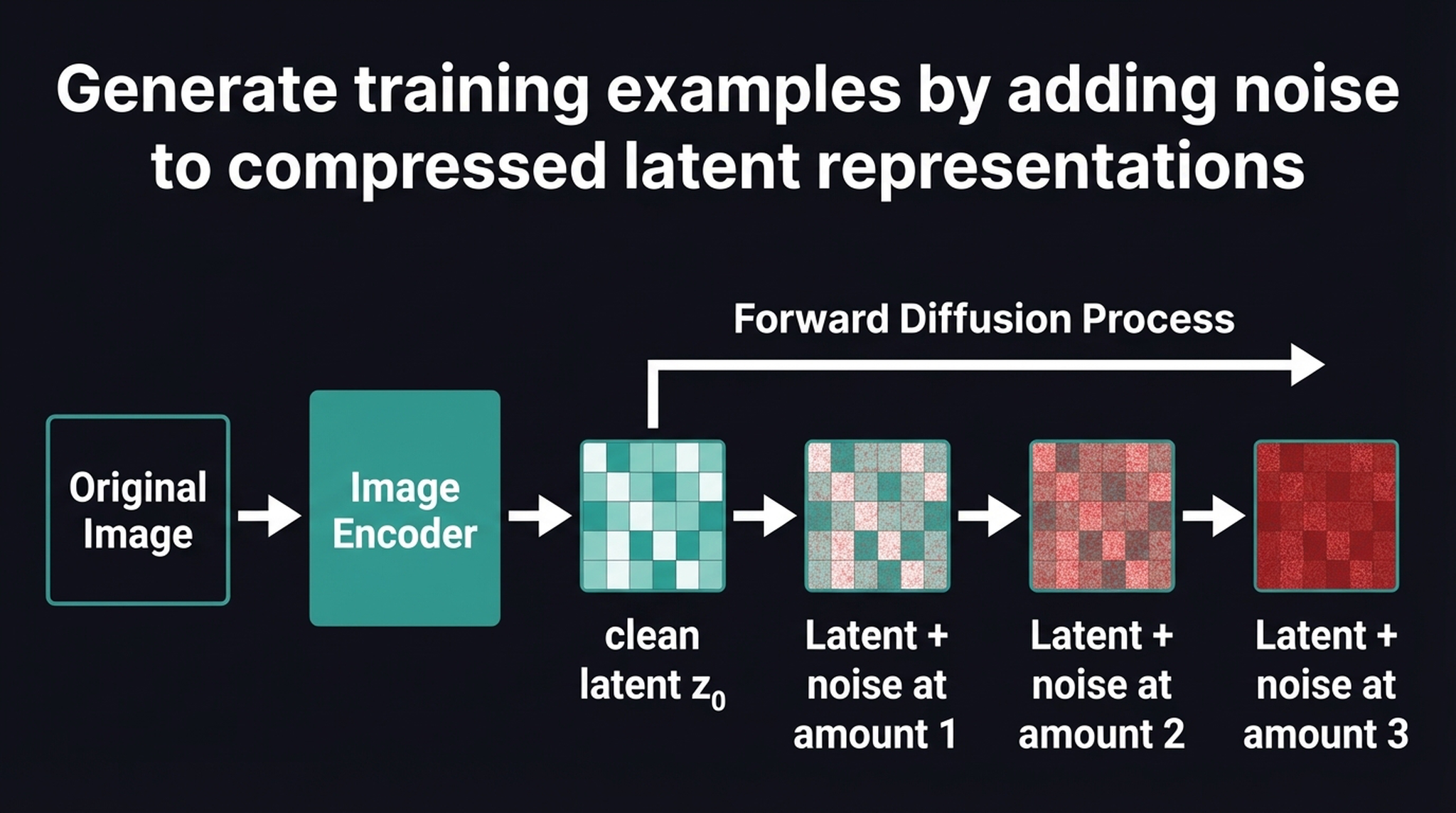 Generate training examples by adding noise to compressed latent representations

Forward Diffusion Process

Original Image

Image Encoder

clean latent $z_0$

Latent + noise at amount 1

Latent + noise at amount 2

Latent + noise at amount 3